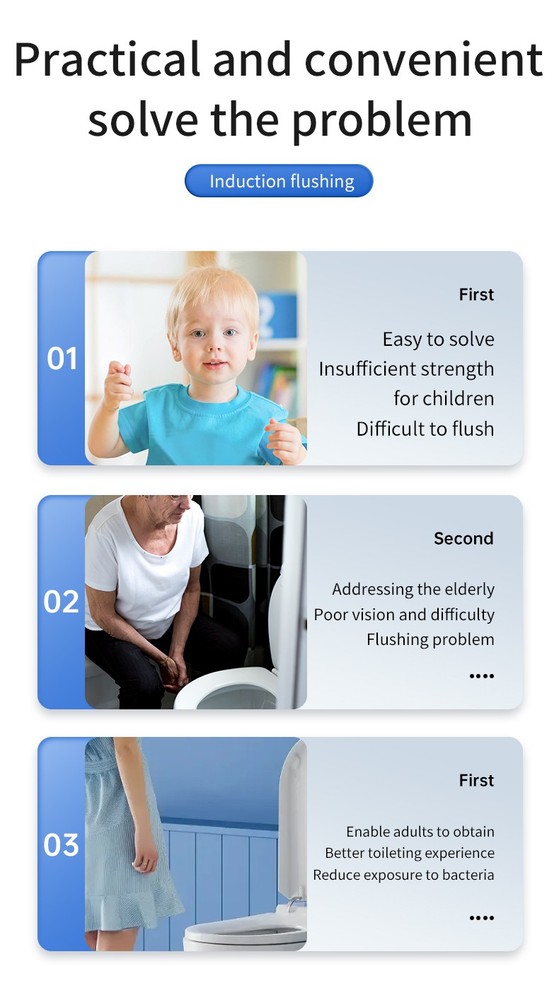 Practical and convenient solve the problem

Induction flushing

01

First

Easy to solve
Insufficient strength for children
Difficult to flush

02

Second

Addressing the elderly
Poor vision and difficulty
Flushing problem
....

03

First

Enable adults to obtain
Better toileting experience
Reduce exposure to bacteria
....